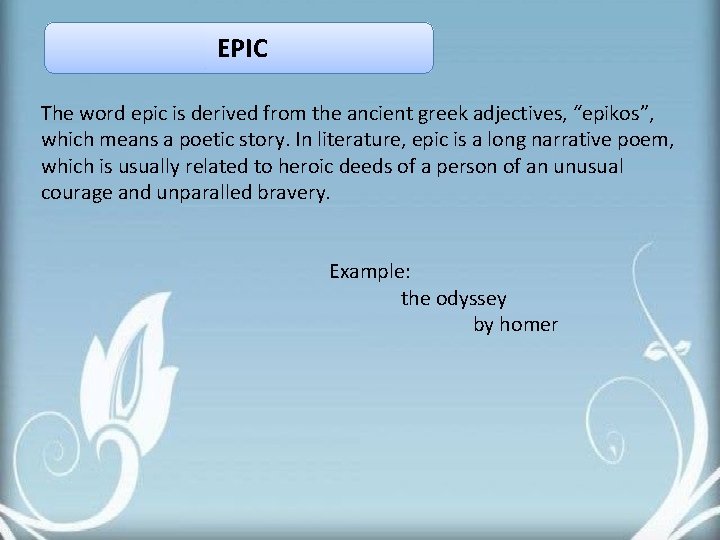 EPIC

The word epic is derived from the ancient greek adjectives, “epikos”, which means a poetic story. In literature, epic is a long narrative poem, which is usually related to heroic deeds of a person of an unusual courage and unparalled bravery.

Example:
the odyssey
by homer